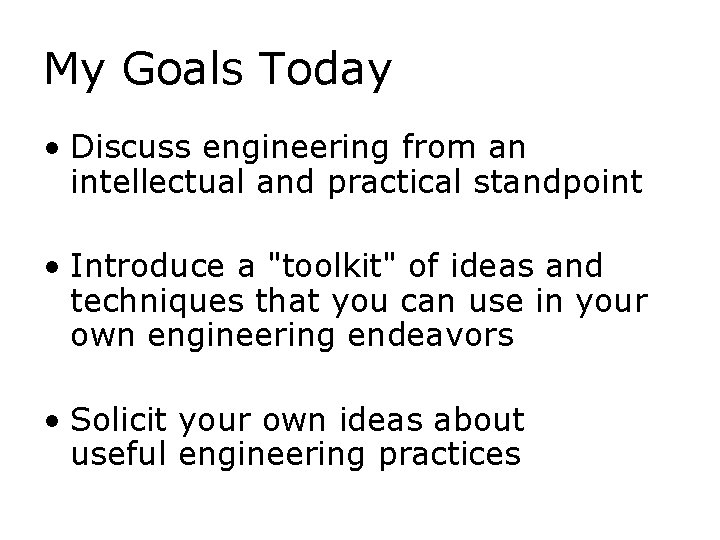 My Goals Today

• Discuss engineering from an intellectual and practical standpoint

• Introduce a "toolkit" of ideas and techniques that you can use in your own engineering endeavors

• Solicit your own ideas about useful engineering practices